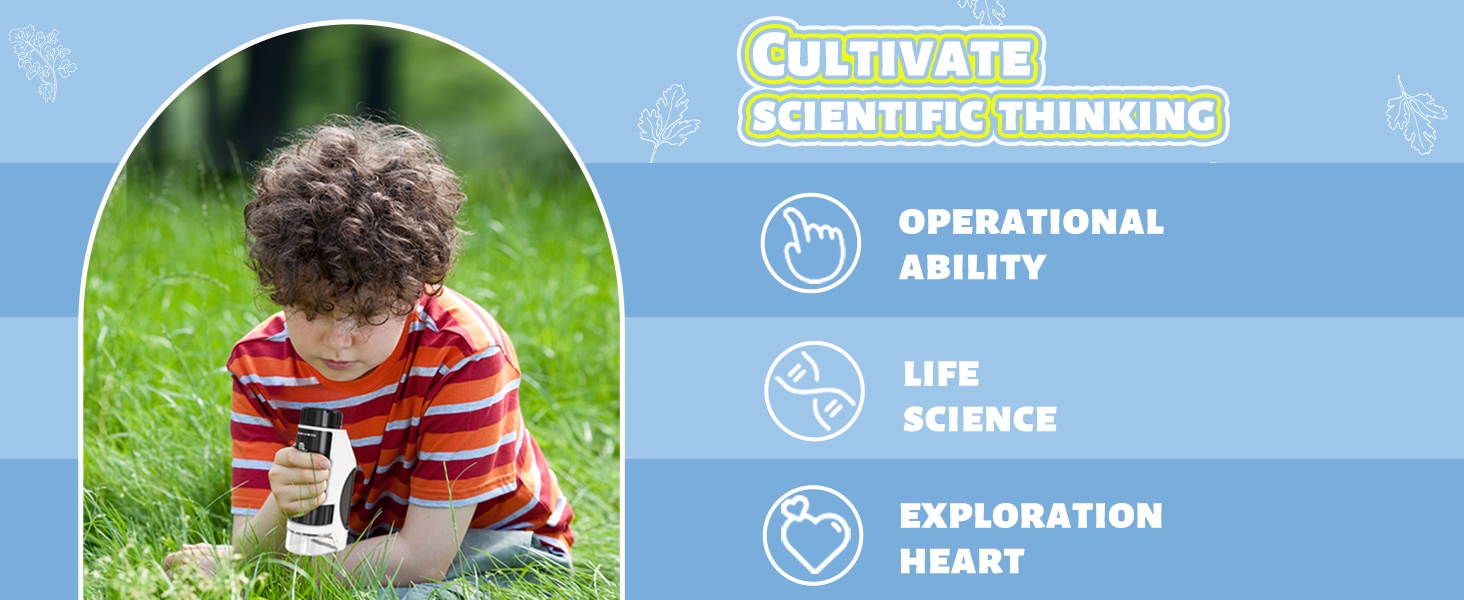 CULTIVATE
SCIENTIFIC THINKING

OPERATIONAL ABILITY

LIFE SCIENCE

EXPLORATION HEART